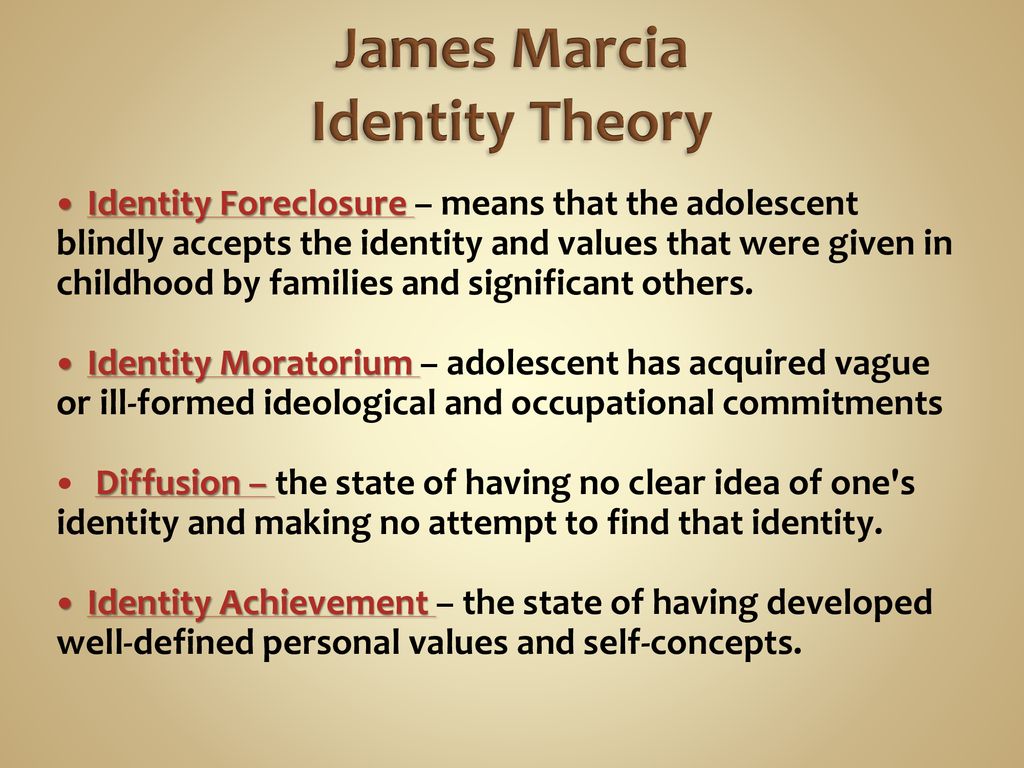 James Marcia
Identity Theory

• Identity Foreclosure – means that the adolescent blindly accepts the identity and values that were given in childhood by families and significant others.

• Identity Moratorium – adolescent has acquired vague or ill-formed ideological and occupational commitments

• Diffusion – the state of having no clear idea of one's identity and making no attempt to find that identity.

• Identity Achievement – the state of having developed well-defined personal values and self-concepts.